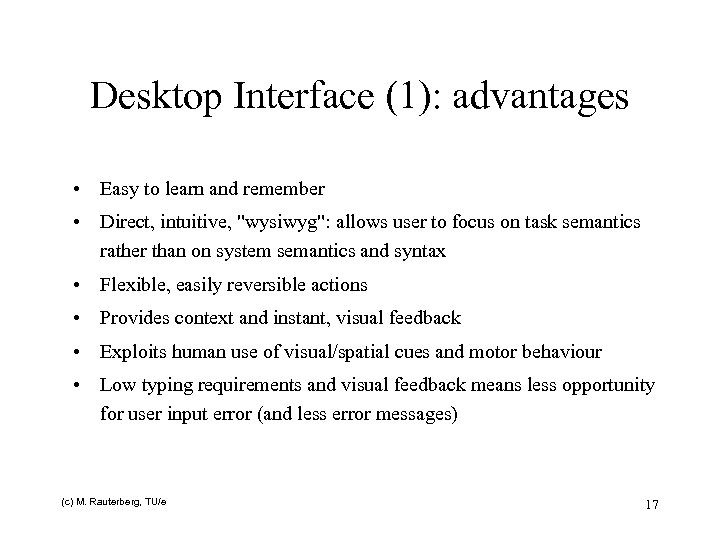 Desktop Interface (1): advantages

• Easy to learn and remember

• Direct, intuitive, "wysiwyg": allows user to focus on task semantics rather than on system semantics and syntax

• Flexible, easily reversible actions

• Provides context and instant, visual feedback

• Exploits human use of visual/spatial cues and motor behaviour

• Low typing requirements and visual feedback means less opportunity for user input error (and less error messages)

(c) M. Rauterberg, TU/e

17